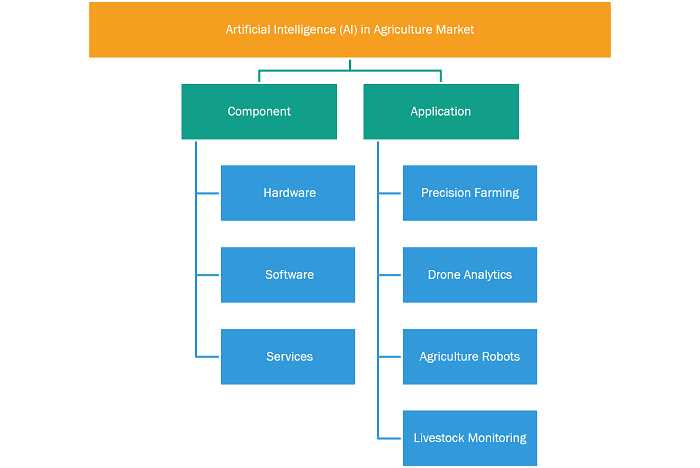 Artificial Intelligence (AI) in Agriculture Market

Component

Hardware

Software

Services

Application

Precision Farming

Drone Analytics

Agriculture Robots

Livestock Monitoring